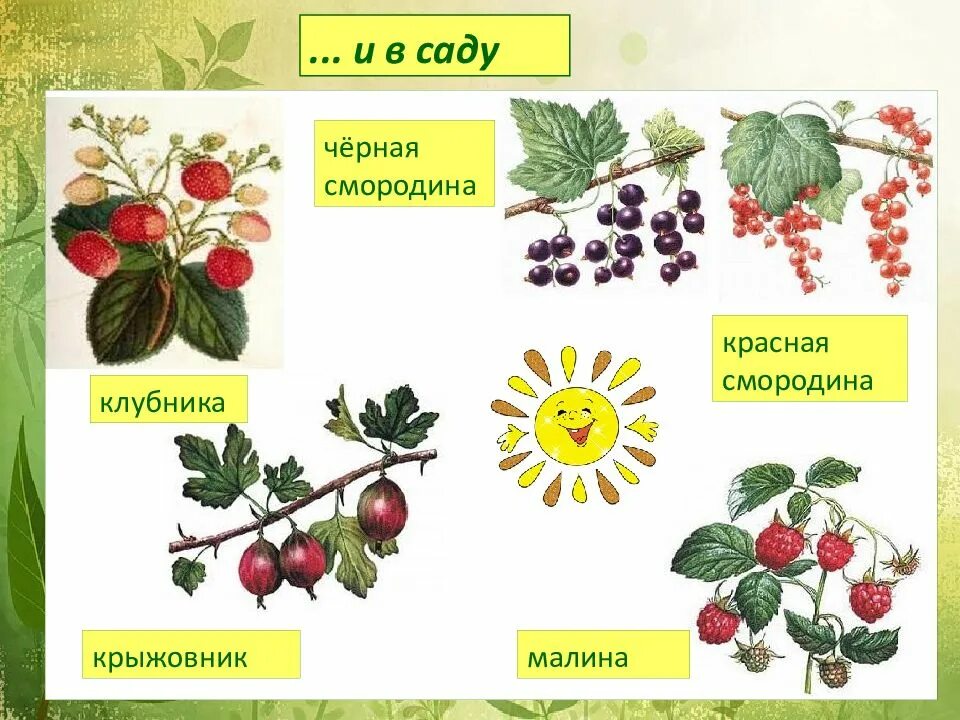 ... и в саду

чёрная смородина

красная смородина

клубника

крыжовник

малина